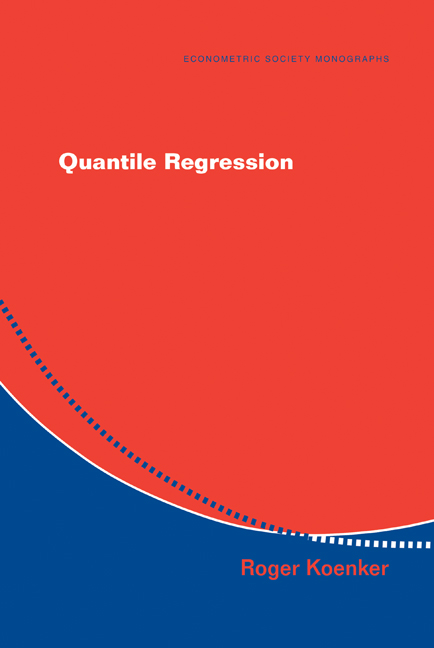 ECONOMETRIC SOCIETY MONOGRAPHS

Quantile Regression

Roger Koenker